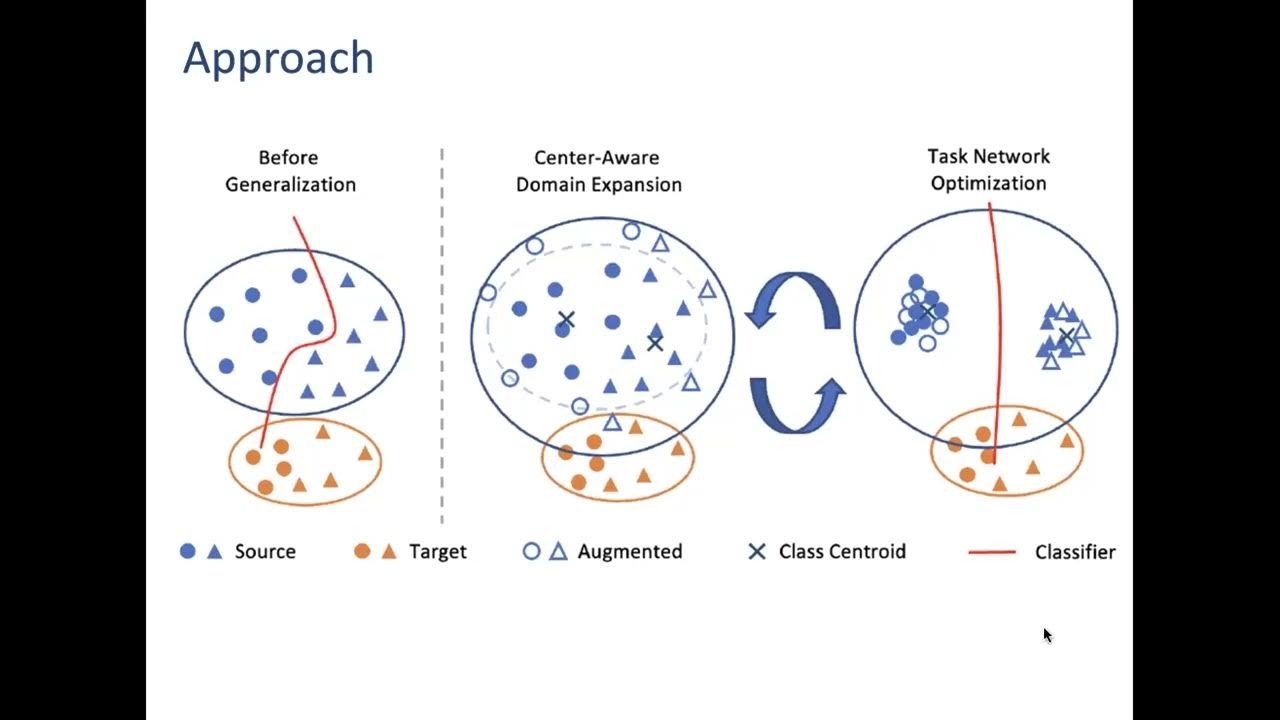 Approach

Before Generalization

Center-Aware Domain Expansion

Task Network Optimization

Source

Target

Augmented

Class Centroid

Classifier